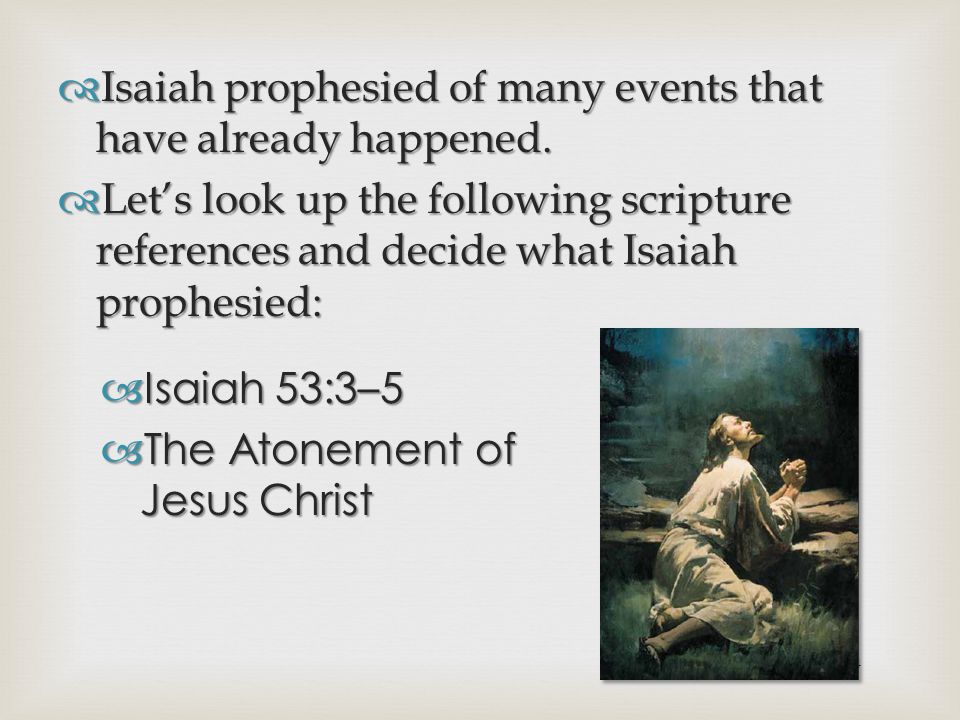 Isaiah prophesied of many events that have already happened.

Let's look up the following scripture references and decide what Isaiah prophesied:

Isaiah 53:3–5

The Atonement of Jesus Christ